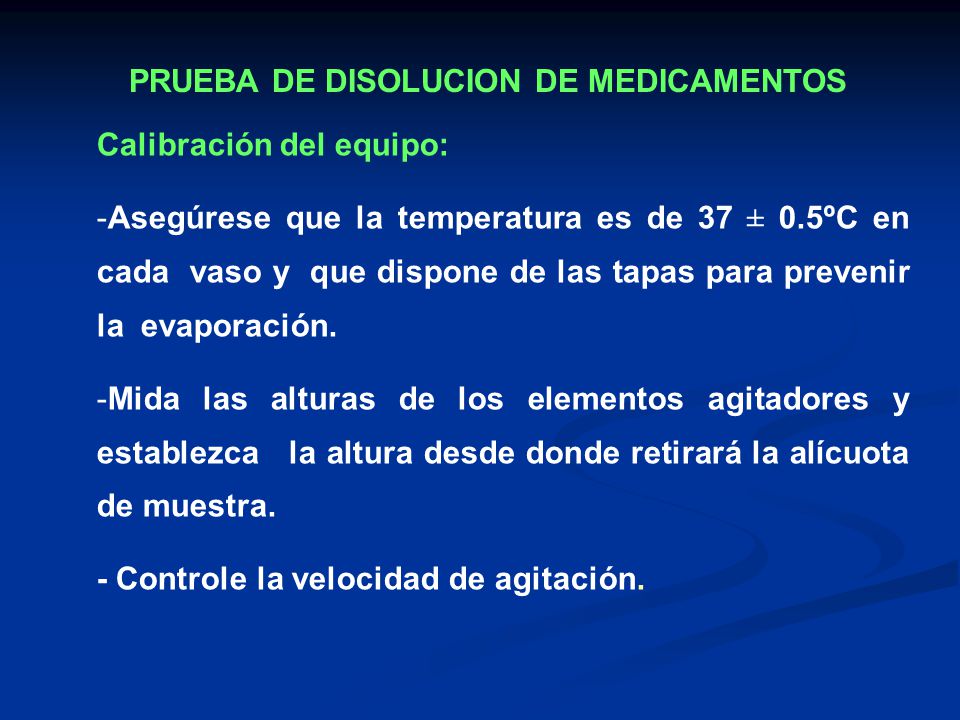 PRUEBA DE DISOLUCION DE MEDICAMENTOS

Calibración del equipo:

-Asegúrese que la temperatura es de 37 ± 0.5ºC en cada vaso y que dispone de las tapas para prevenir la evaporación.

-Mida las alturas de los elementos agitadores y establezca la altura desde donde retirará la alícuota de muestra.

- Controle la velocidad de agitación.